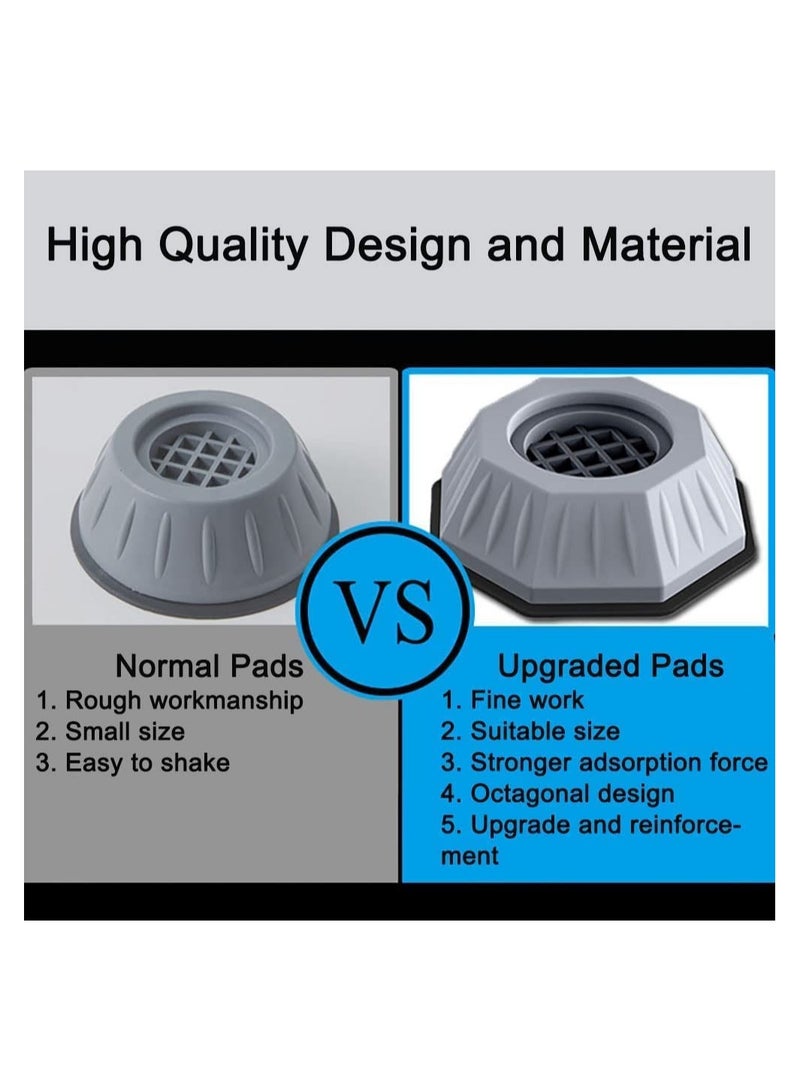 High Quality Design and Material

VS

Normal Pads
1. Rough workmanship
2. Small size
3. Easy to shake

Upgraded Pads
1. Fine work
2. Suitable size
3. Stronger adsorption force
4. Octagonal design
5. Upgrade and reinforcement